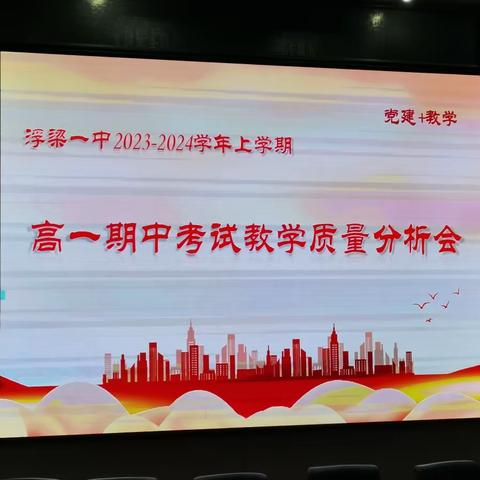 党建+教学

浮梁一中2023-2024学年上学期

高一期中考试教学质量分析会